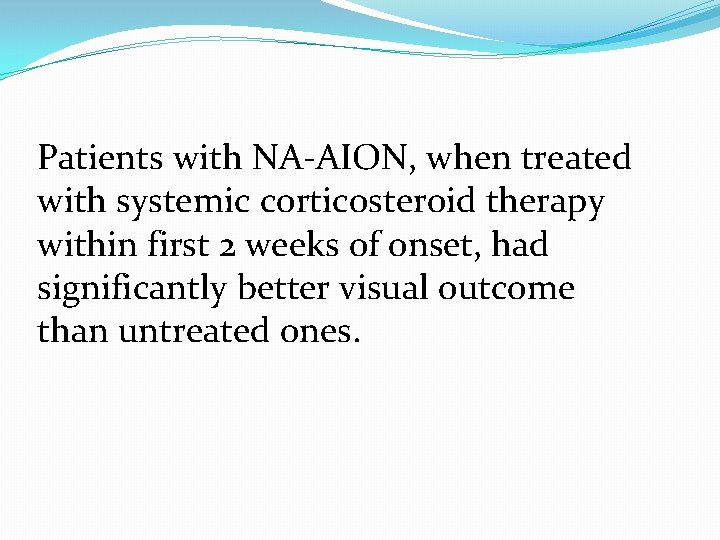 Patients with NA-AION, when treated with systemic corticosteroid therapy within first 2 weeks of onset, had significantly better visual outcome than untreated ones.